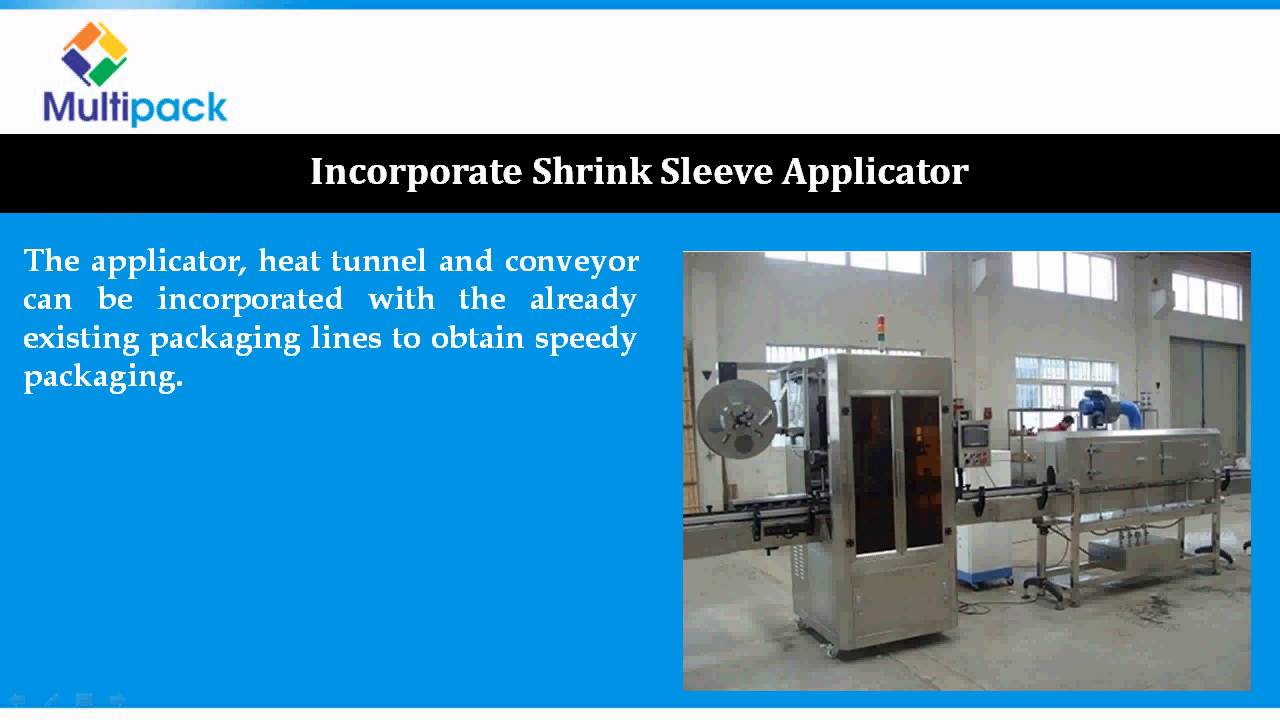 Multipack

Incorporate Shrink Sleeve Applicator

The applicator, heat tunnel and conveyor can be incorporated with the already existing packaging lines to obtain speedy packaging.